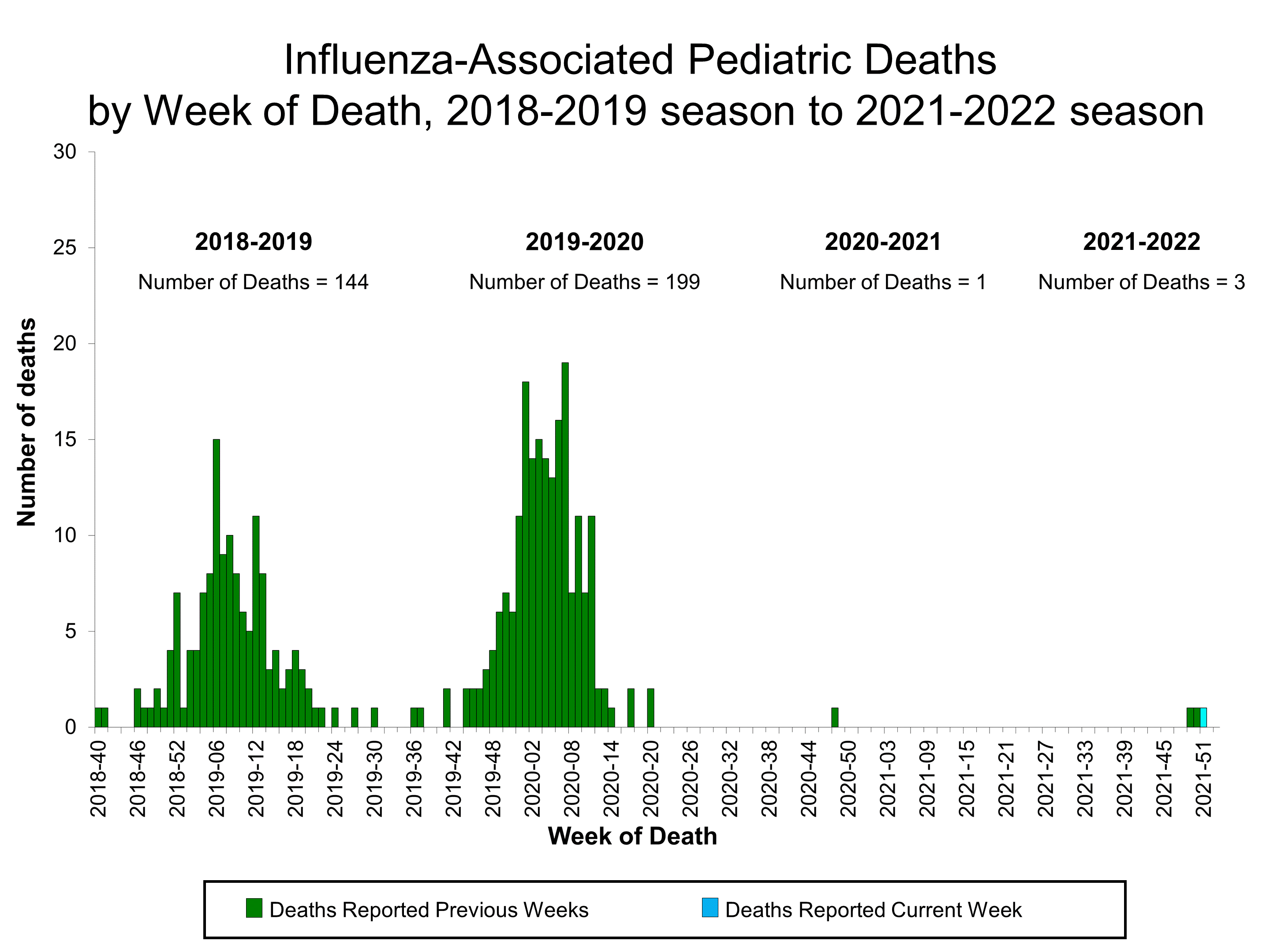 Influenza-Associated Pediatric Deaths
by Week of Death, 2018-2019 season to 2021-2022 season

30
25
20
15
10
5
0

Number of deaths

2018-2019
Number of Deaths = 144

2019-2020
Number of Deaths = 199

2020-2021
Number of Deaths = 1

2021-2022
Number of Deaths = 3

2018-40
2018-46
2018-52
2019-06
2019-12
2019-18
2019-24
2019-30
2019-36
2019-42
2019-48
2020-02
2020-08
2020-14
2020-20
2020-26
2020-32
2020-38
2020-44
2020-50
2021-03
2021-09
2021-15
2021-21
2021-27
2021-33
2021-39
2021-45
2021-51

Week of Death

Deaths Reported Previous Weeks
Deaths Reported Current Week